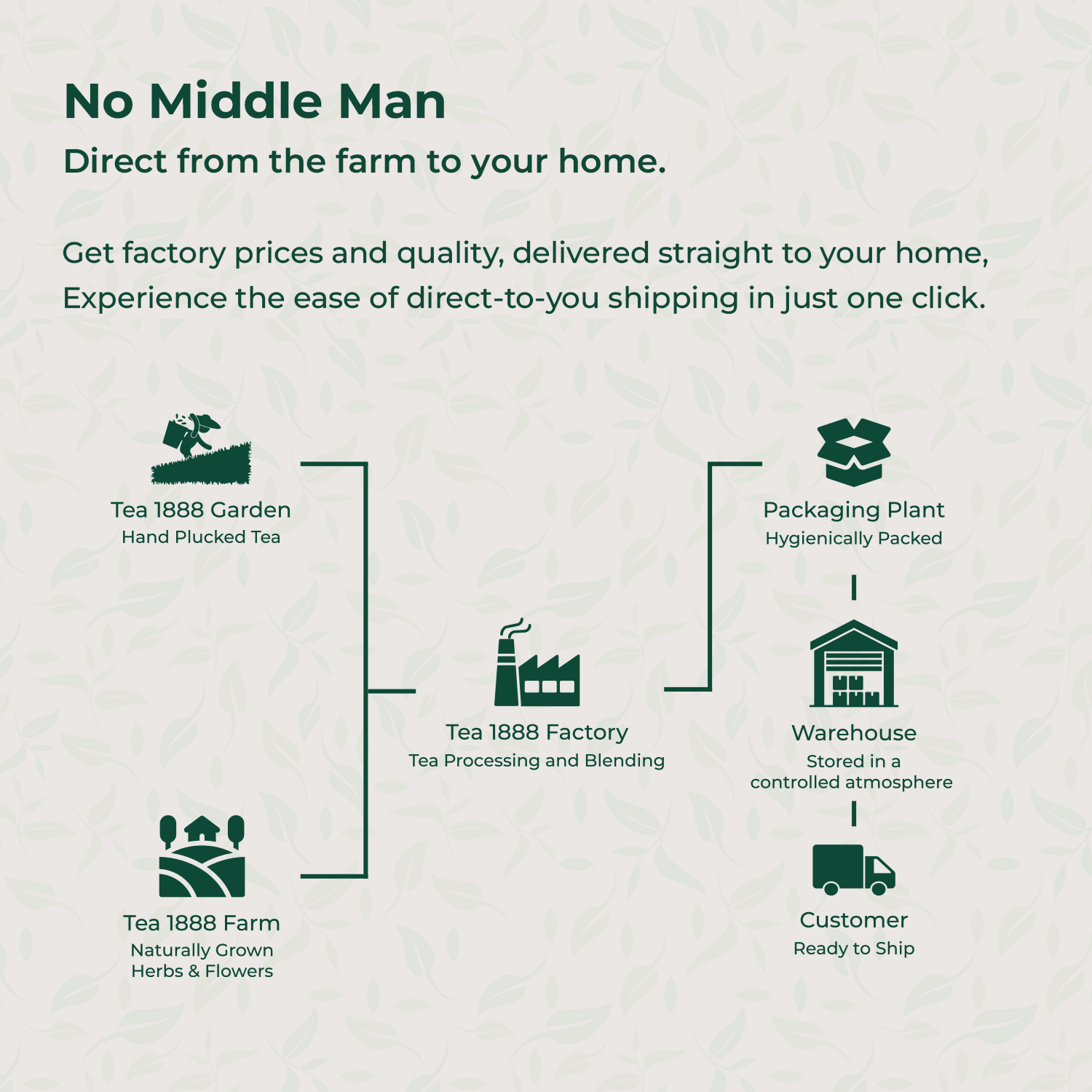 No Middle Man

Direct from the farm to your home.

Get factory prices and quality, delivered straight to your home, Experience the ease of direct-to-you shipping in just one click.

Tea 1888 Garden
Hand Plucked Tea

Tea 1888 Farm
Naturally Grown
Herbs & Flowers

Tea 1888 Factory
Tea Processing and Blending

Packaging Plant
Hygienically Packed

Warehouse
Stored in a
controlled atmosphere

Customer
Ready to Ship